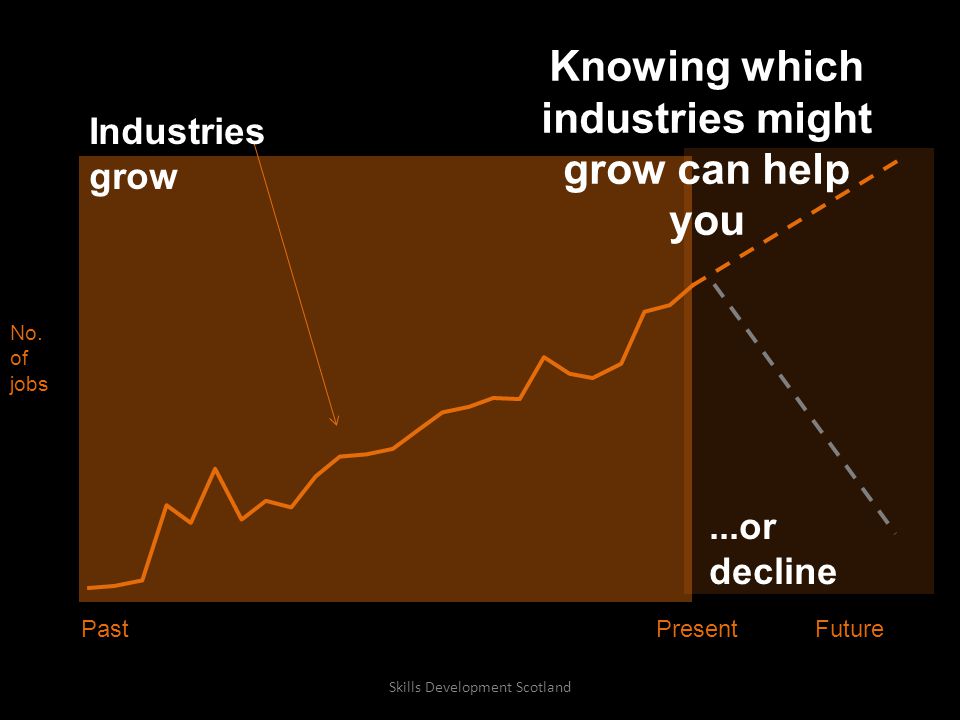 Knowing which industries might grow can help you

Industries grow

No. of jobs

...or decline

Past

Present

Future

Skills Development Scotland